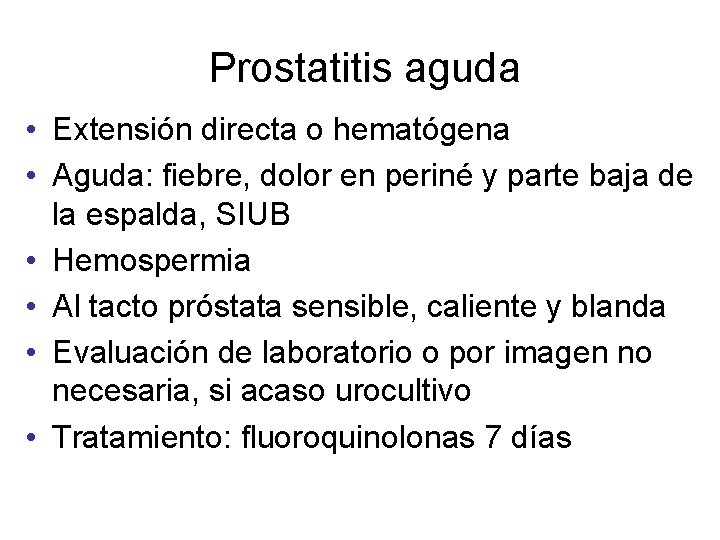 Prostatitis aguda

• Extensión directa o hematógena
• Aguda: fiebre, dolor en periné y parte baja de la espalda, SIUB
• Hemospermia
• Al tacto próstata sensible, caliente y blanda
• Evaluación de laboratorio o por imagen no necesaria, si acaso urocultivo
• Tratamiento: fluoroquinolonas 7 días